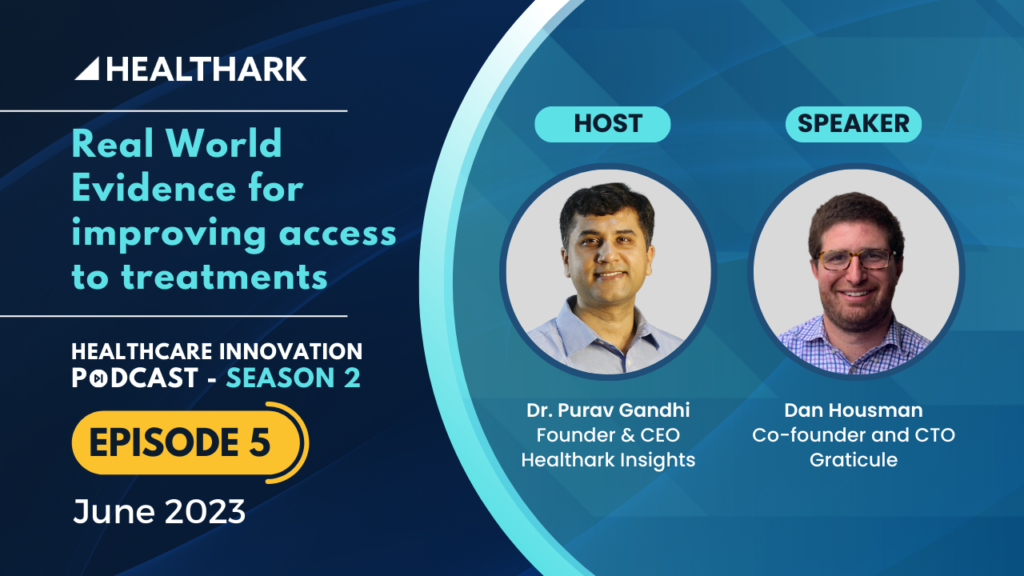 HEALTHARK

Real World Evidence for improving access to treatments

HEALTHCARE INNOVATION PODCAST - SEASON 2

EPISODE 5

June 2023

HOST

Dr. Purav Gandhi
Founder & CEO
Healthark Insights

SPEAKER

Dan Housman
Co-founder and CTO
Graticule